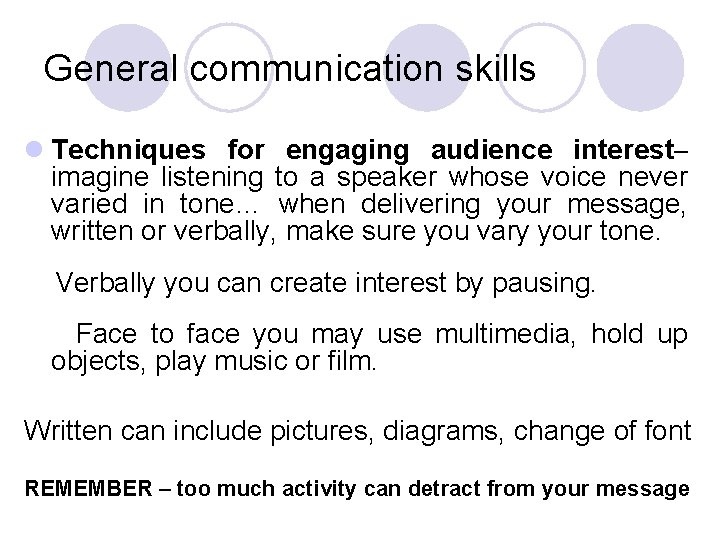 General communication skills

Techniques for engaging audience interest– imagine listening to a speaker whose voice never varied in tone… when delivering your message, written or verbally, make sure you vary your tone.

Verbally you can create interest by pausing.

Face to face you may use multimedia, hold up objects, play music or film.

Written can include pictures, diagrams, change of font

REMEMBER – too much activity can detract from your message